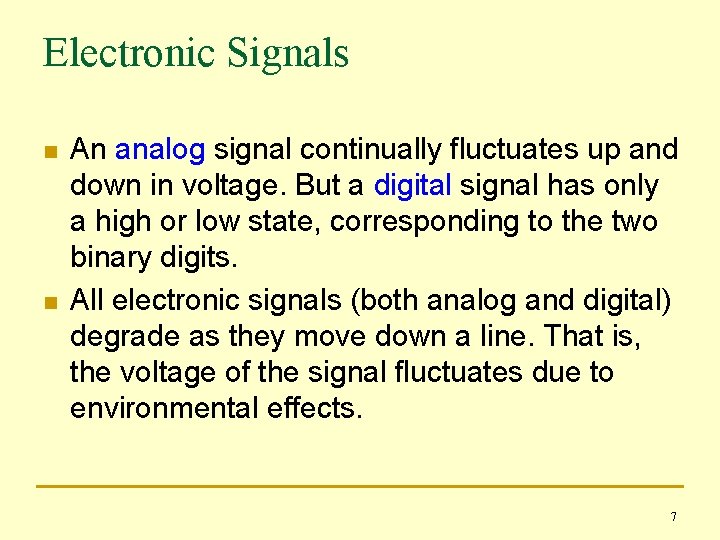 Electronic Signals

An analog signal continually fluctuates up and down in voltage. But a digital signal has only a high or low state, corresponding to the two binary digits.

All electronic signals (both analog and digital) degrade as they move down a line. That is, the voltage of the signal fluctuates due to environmental effects.

7